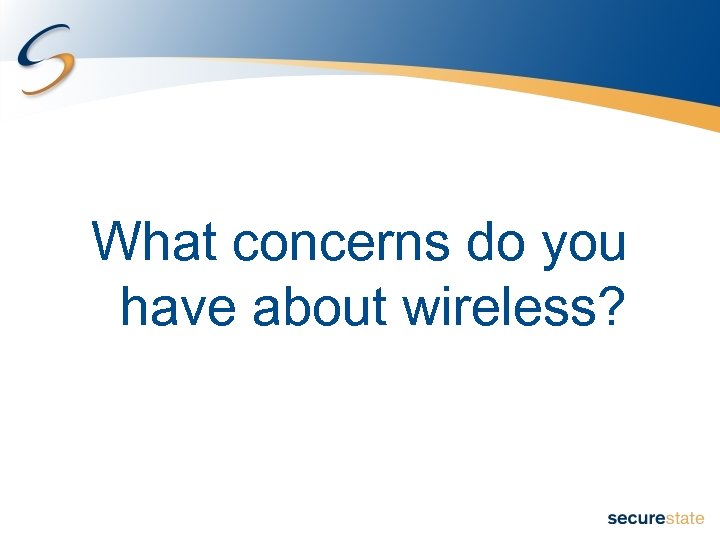 What concerns do you have about wireless?

securestate